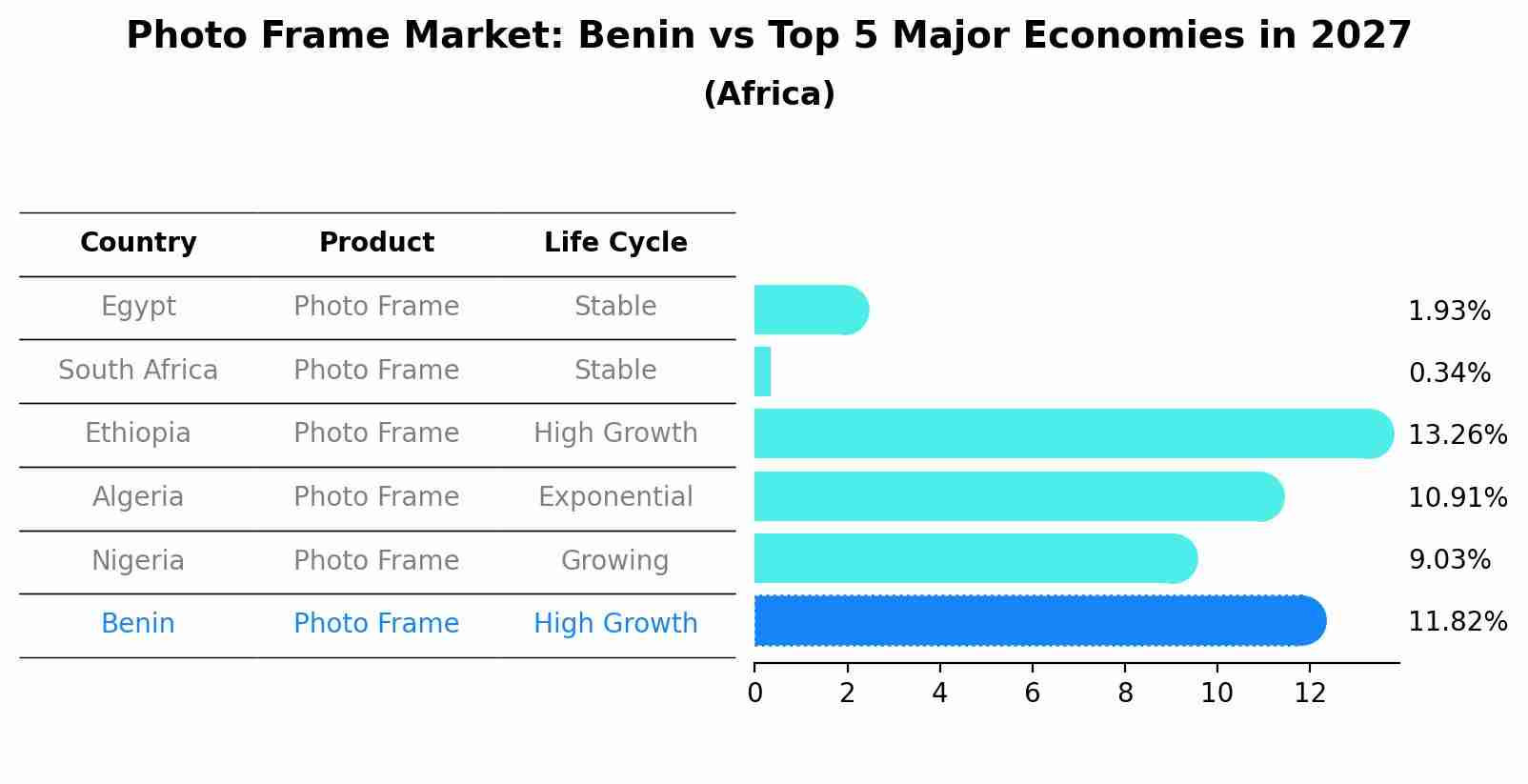 Photo Frame Market: Benin vs Top 5 Major Economies in 2027
(Africa)

| Country | Product | Life Cycle |
|---|---|---|
| Egypt | Photo Frame | Stable |
| South Africa | Photo Frame | Stable |
| Ethiopia | Photo Frame | High Growth |
| Algeria | Photo Frame | Exponential |
| Nigeria | Photo Frame | Growing |
| Benin | Photo Frame | High Growth |

1.93%
0.34%
13.26%
10.91%
9.03%
11.82%

0 2 4 6 8 10 12